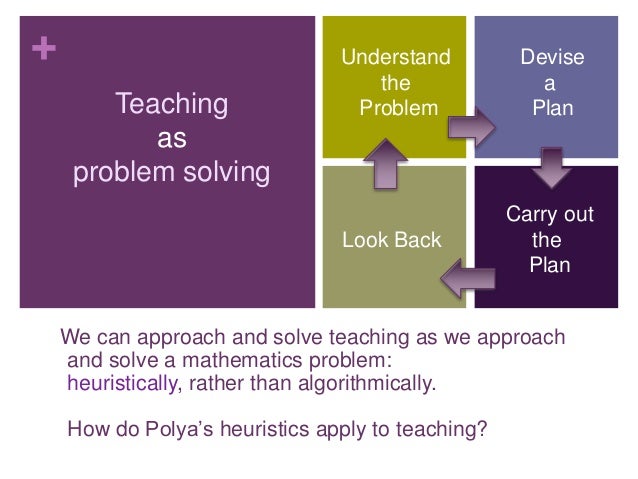 +

Teaching as problem solving

Understand the Problem

Devise a Plan

Carry out the Plan

Look Back

We can approach and solve teaching as we approach and solve a mathematics problem: heuristically, rather than algorithmically.

How do Polya's heuristics apply to teaching?